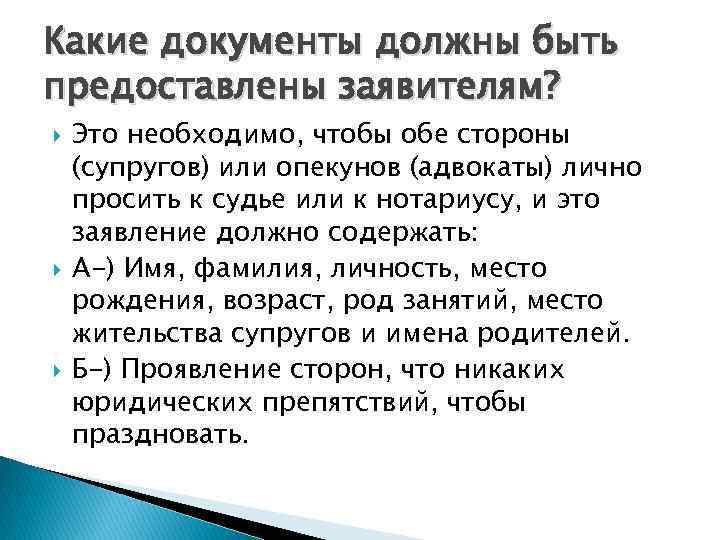 Какие документы должны быть предоставлены заявителям?

Это необходимо, чтобы обе стороны (супругов) или опекунов (адвокаты) лично просить к судье или к нотариусу, и это заявление должно содержать:

А-) Имя, фамилия, личность, место рождения, возраст, род занятий, место жительства супругов и имена родителей.

Б-) Проявление сторон, что никаких юридических препятствий, чтобы праздновать.